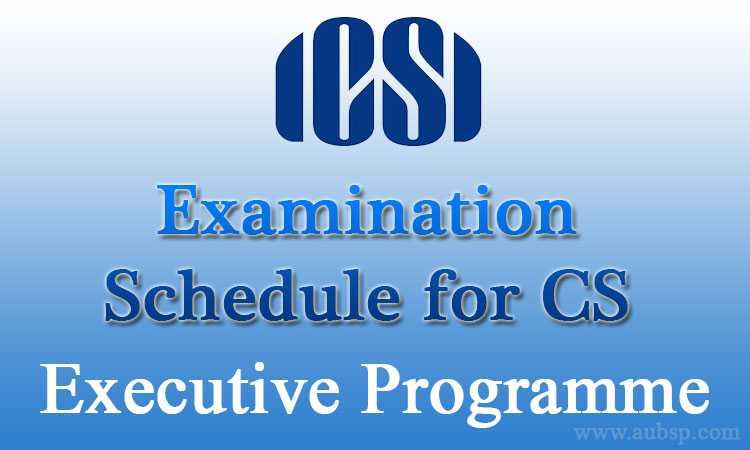 ICSI

Examination Schedule for CS Executive Programme

www.aubsp.com